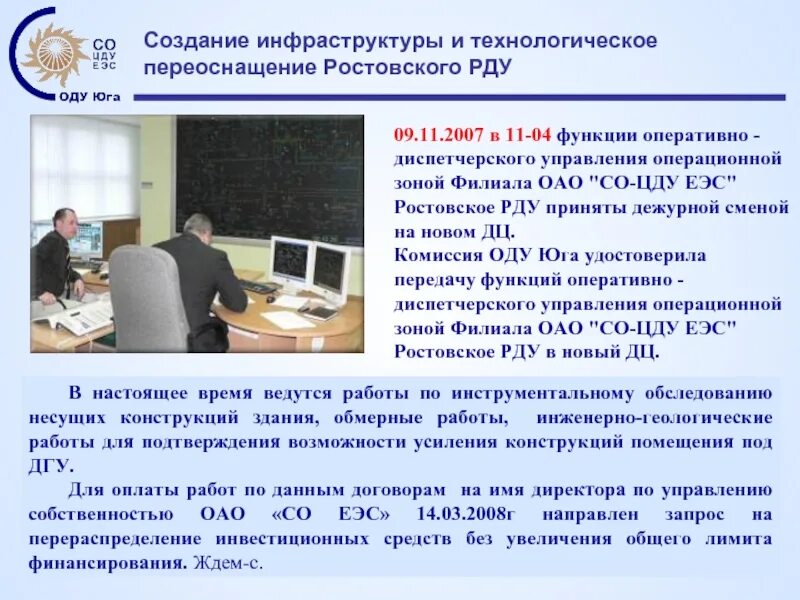 СО ЦДУ ЕЭС

ОДУ Юга

Создание инфраструктуры и технологическое переоснащение Ростовского РДУ

09.11.2007 в 11-04 функции оперативно - диспетчерского управления операционной зоной Филиала ОАО "СО-ЦДУ ЕЭС" Ростовское РДУ приняты дежурной сменой на новом ДЦ.
Комиссия ОДУ Юга удостоверила передачу функций оперативно - диспетчерского управления операционной зоной Филиала ОАО "СО-ЦДУ ЕЭС" Ростовское РДУ в новый ДЦ.

В настоящее время ведутся работы по инструментальному обследованию несущих конструкций здания, обмерные работы, инженерно-геологические работы для подтверждения возможности усиления конструкций помещения под ДГУ.

Для оплаты работ по данным договорам на имя директора по управлению собственностью ОАО «СО ЕЭС» 14.03.2008г направлен запрос на перераспределение инвестиционных средств без увеличения общего лимита финансирования. Ждем-с.